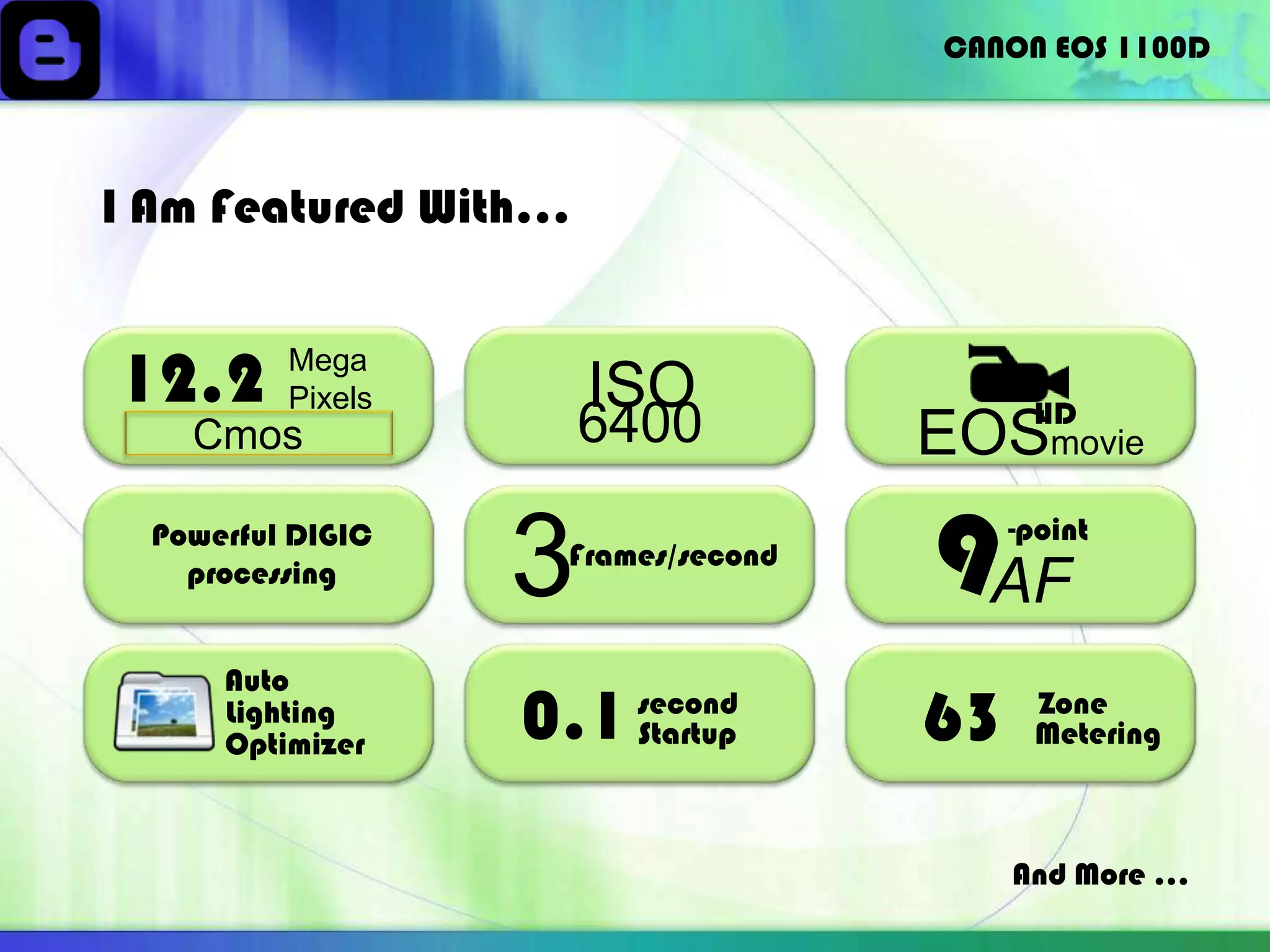 CANON EOS 1100D

I Am Featured With...

12.2 Mega Pixels
Cmos

ISO 6400

EOS HD movie

Powerful DIGIC processing

3 Frames/second

9 -point AF

Auto Lighting Optimizer

0.1 second Startup

63 Zone Metering

And More ...